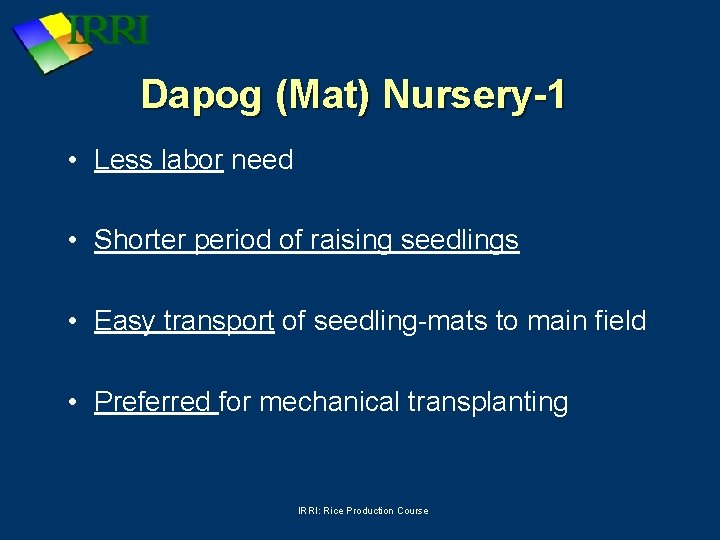 IRRI

Dapog (Mat) Nursery-1

• Less labor need

• Shorter period of raising seedlings

• Easy transport of seedling-mats to main field

• Preferred for mechanical transplanting

IRRI: Rice Production Course